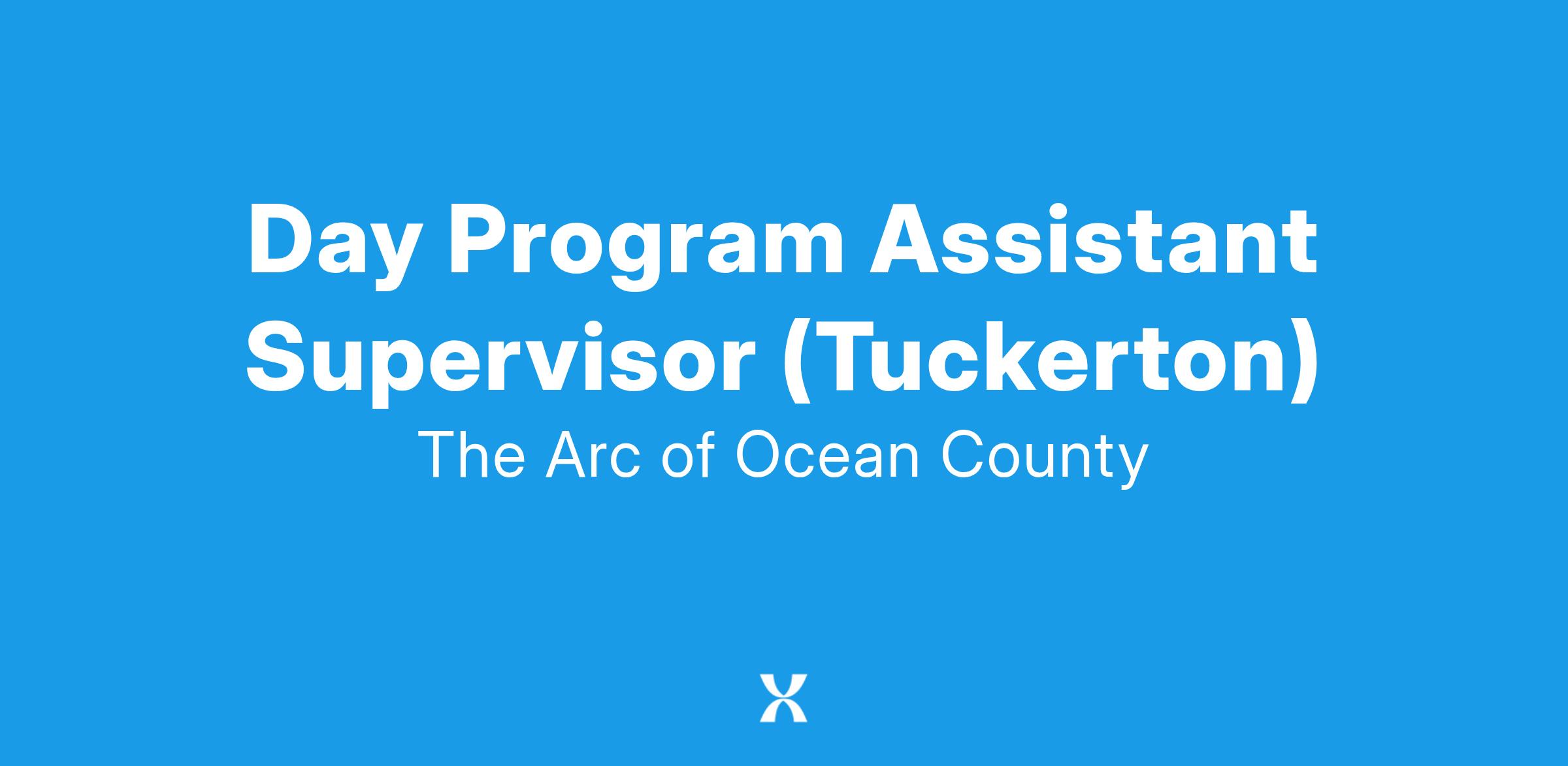 Day Program Assistant Supervisor (Tuckerton)

The Arc of Ocean County